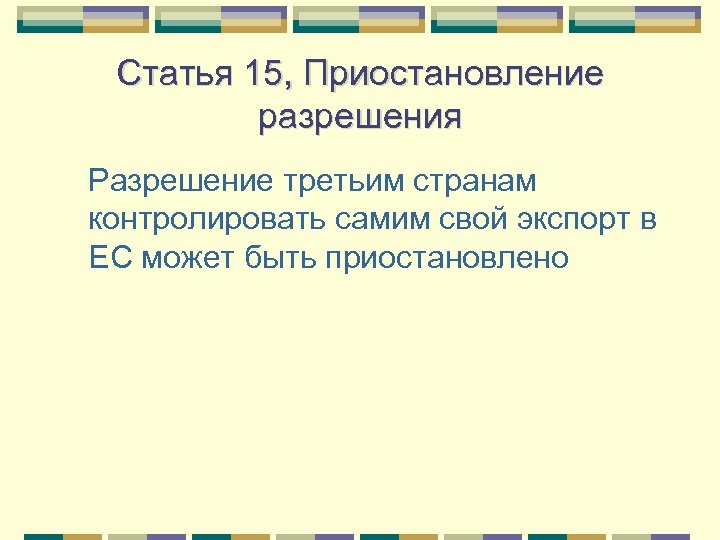 Статья 15, Приостановление разрешения

Разрешение третьим странам контролировать самим свой экспорт в ЕС может быть приостановлено